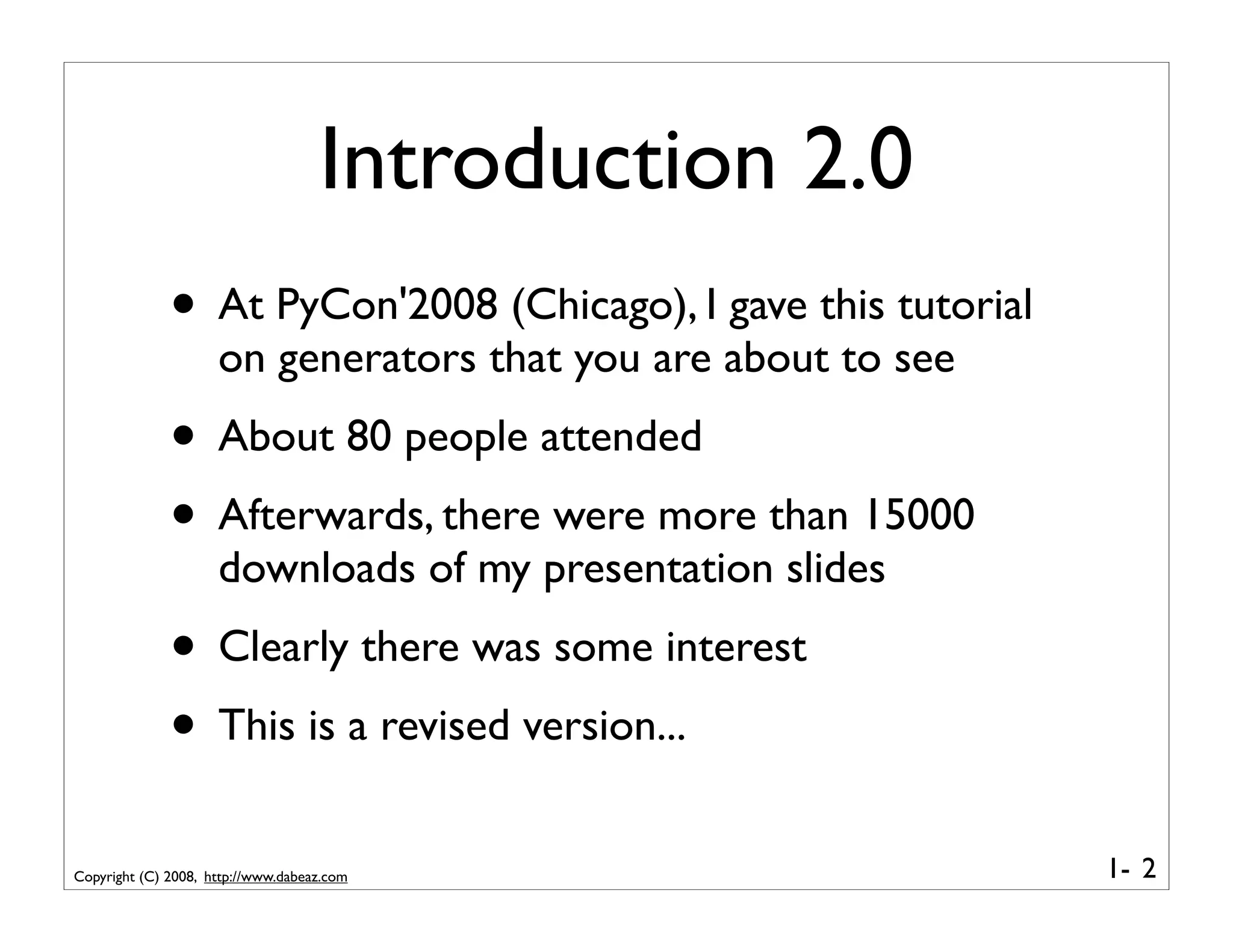 Introduction 2.0

• At PyCon'2008 (Chicago), I gave this tutorial on generators that you are about to see

• About 80 people attended

• Afterwards, there were more than 15000 downloads of my presentation slides

• Clearly there was some interest

• This is a revised version...

Copyright (C) 2008, http://www.dabeaz.com

1- 2